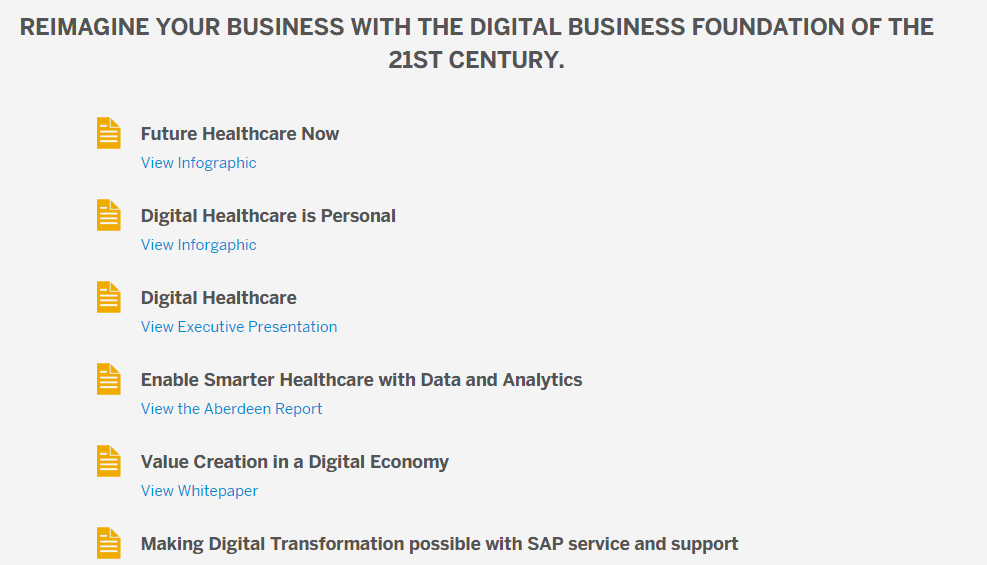 REIMAGINE YOUR BUSINESS WITH THE DIGITAL BUSINESS FOUNDATION OF THE 21ST CENTURY.

Future Healthcare Now
View Infographic

Digital Healthcare is Personal
View Inforgaphic

Digital Healthcare
View Executive Presentation

Enable Smarter Healthcare with Data and Analytics
View the Aberdeen Report

Value Creation in a Digital Economy
View Whitepaper

Making Digital Transformation possible with SAP service and support